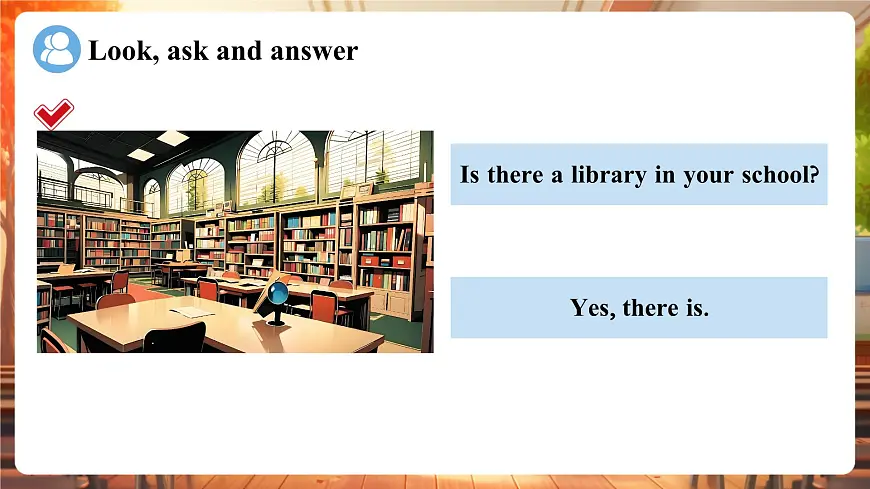 Look, ask and answer

Is there a library in your school?

Yes, there is.